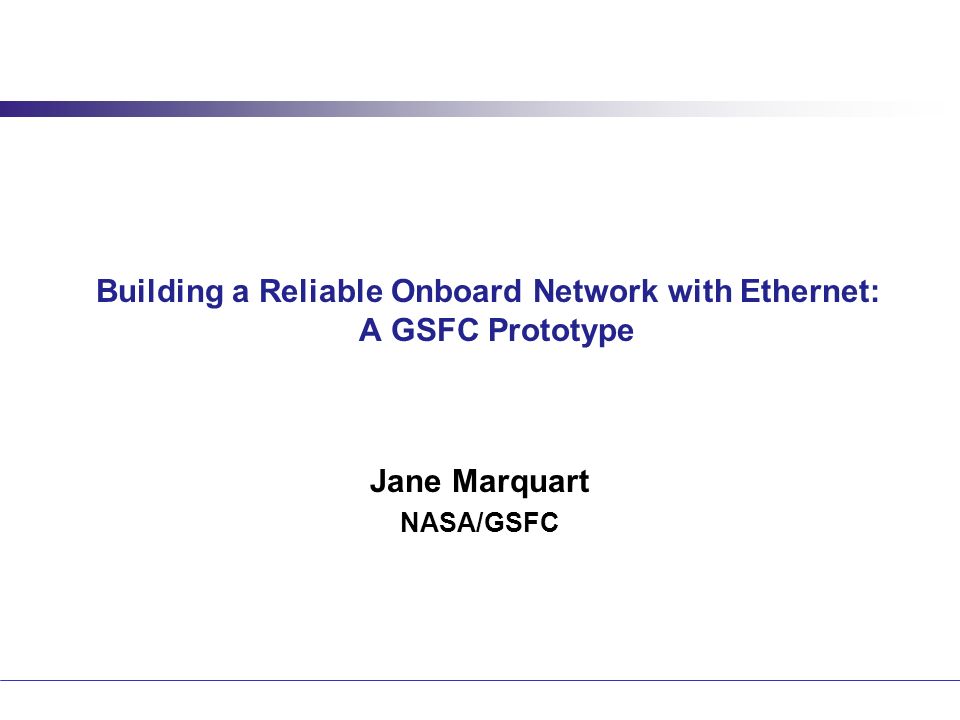 Building a Reliable Onboard Network with Ethernet:
A GSFC Prototype

Jane Marquart
NASA/GSFC